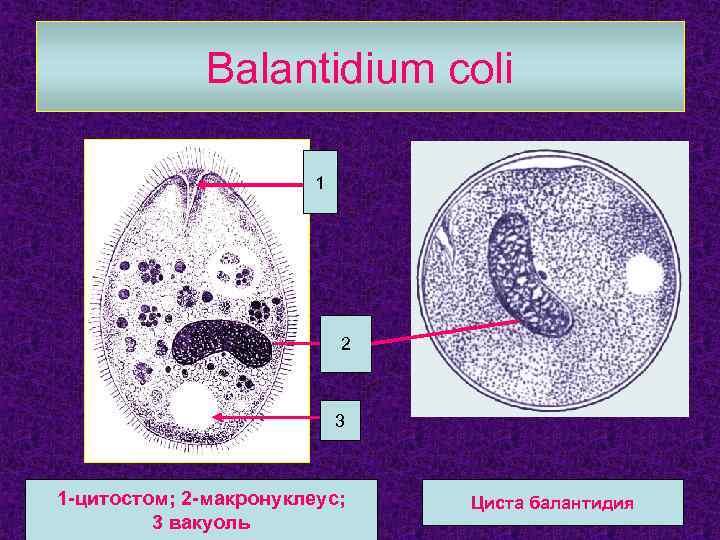 Balantidium coli

1

2

3

1-цитостом; 2-макронуклеус; 3 вакуоль

Циста балантидия